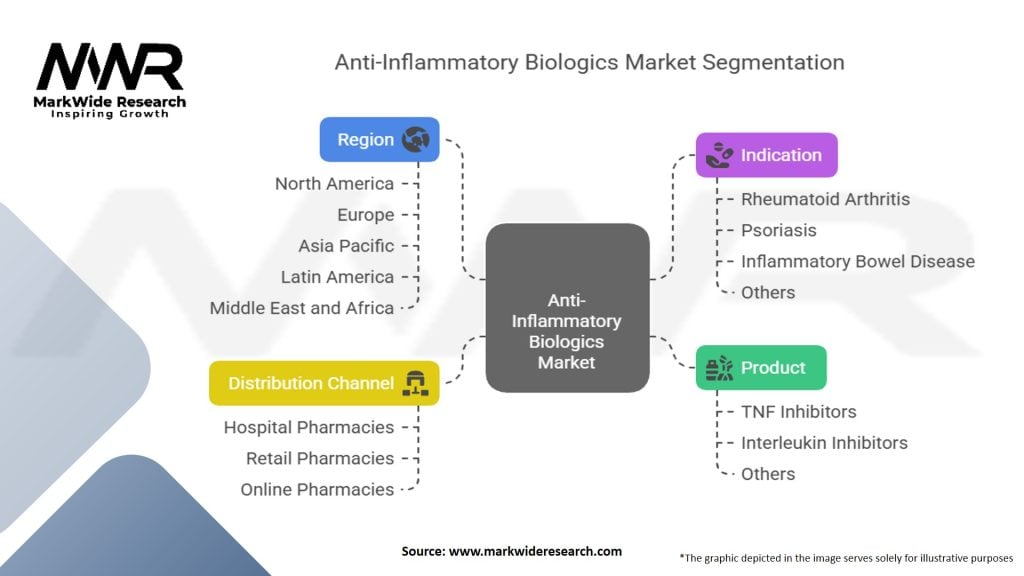 MWR
MarkWide Research
Inspiring Growth

Anti-Inflammatory Biologics Market Segmentation

Region
North America
Europe
Asia Pacific
Latin America
Middle East and Africa

Distribution Channel
Hospital Pharmacies
Retail Pharmacies
Online Pharmacies

Anti-Inflammatory Biologics Market

Indication
Rheumatoid Arthritis
Psoriasis
Inflammatory Bowel Disease
Others

Product
TNF Inhibitors
Interleukin Inhibitors
Others

Source: www.markwideresearch.com

*The graphic depicted in the image serves solely for illustrative purposes